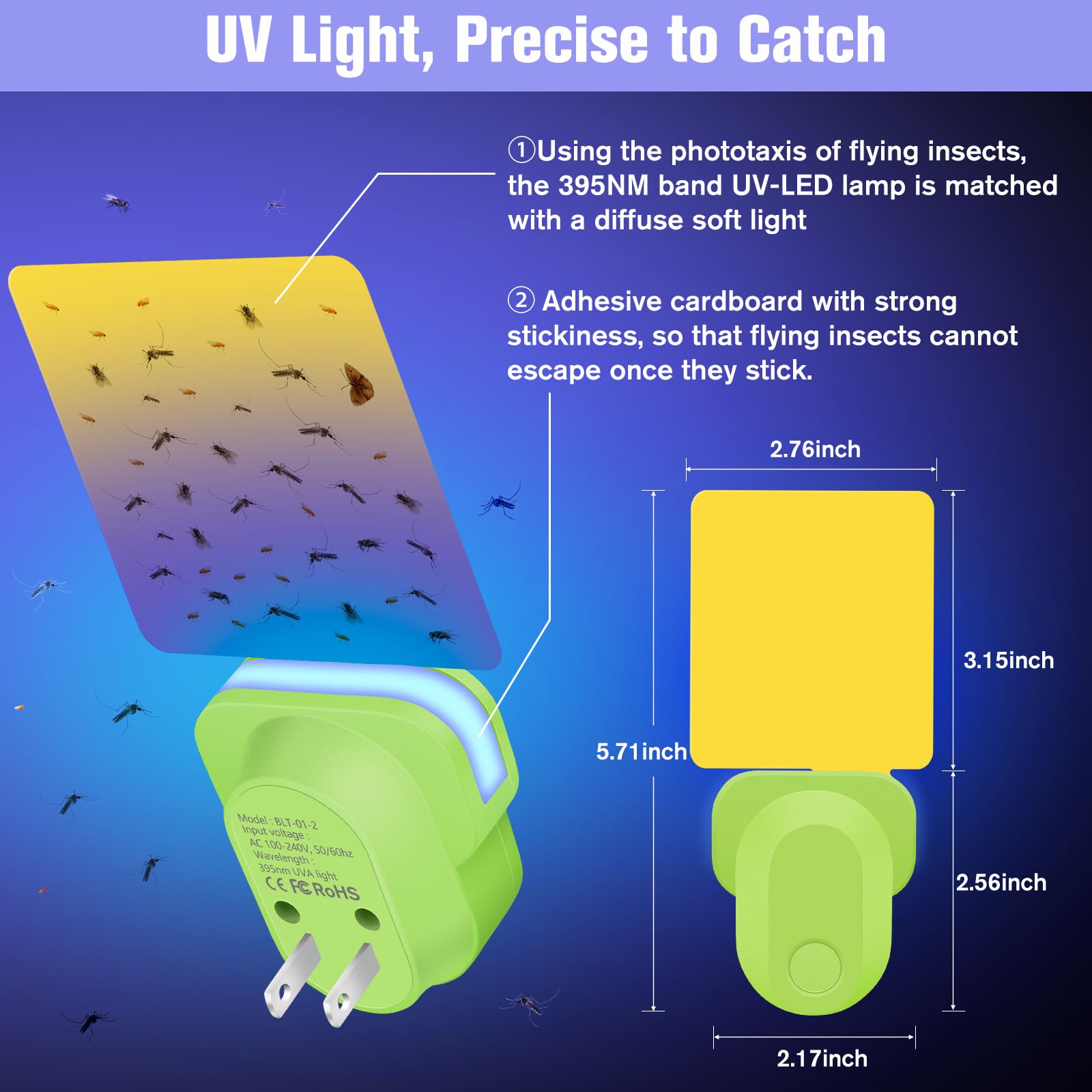 UV Light, Precise to Catch

①Using the phototaxis of flying insects, the 395NM band UV-LED lamp is matched with a diffuse soft light

② Adhesive cardboard with strong stickiness, so that flying insects cannot escape once they stick.

Model : BLT-01-2
Input voltage :
AC 100-240V, 50/60hz
Wavelength :
395nm UVA light
CE FC RoHS

2.76inch

3.15inch

5.71inch

2.56inch

2.17inch